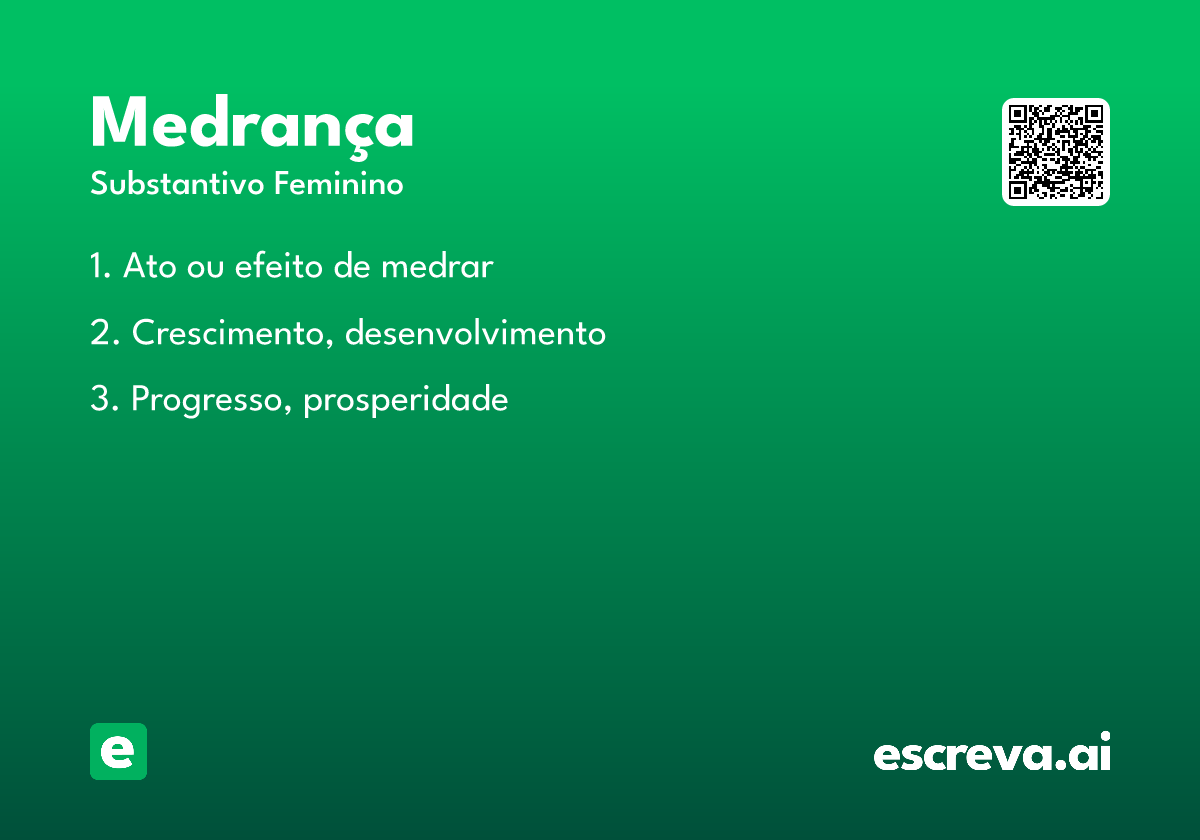 Medrança
Substantivo Feminino

1. Ato ou efeito de medrar

2. Crescimento, desenvolvimento

3. Progresso, prosperidade

e

escreva.ai